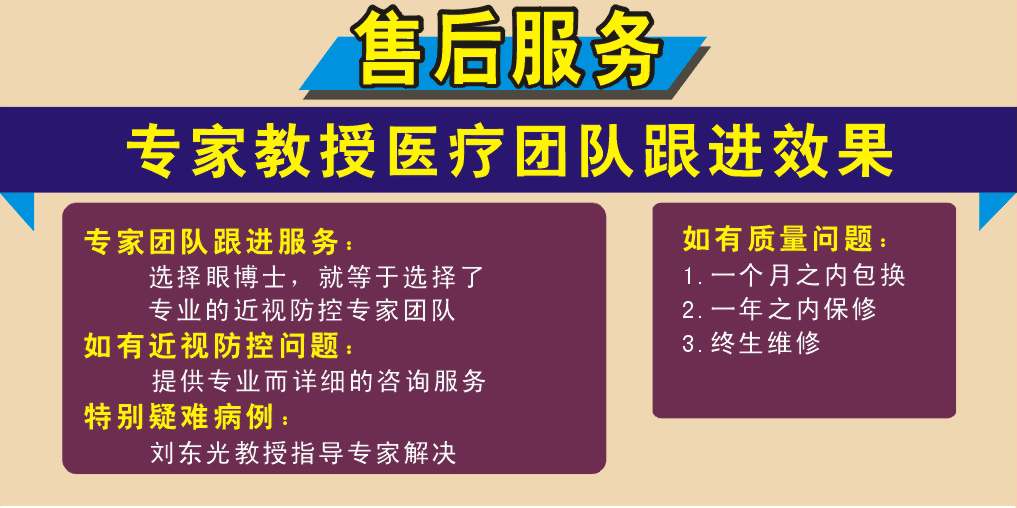 售后服务

专家教授医疗团队跟进效果

专家团队跟进服务：
选择眼博士，就等于选择了专业的近视防控专家团队
如有近视防控问题：
提供专业而详细的咨询服务
特别疑难病例：
刘东光教授指导专家解决

如有质量问题：
1. 一个月之内包换
2. 一年之内保修
3. 终生维修